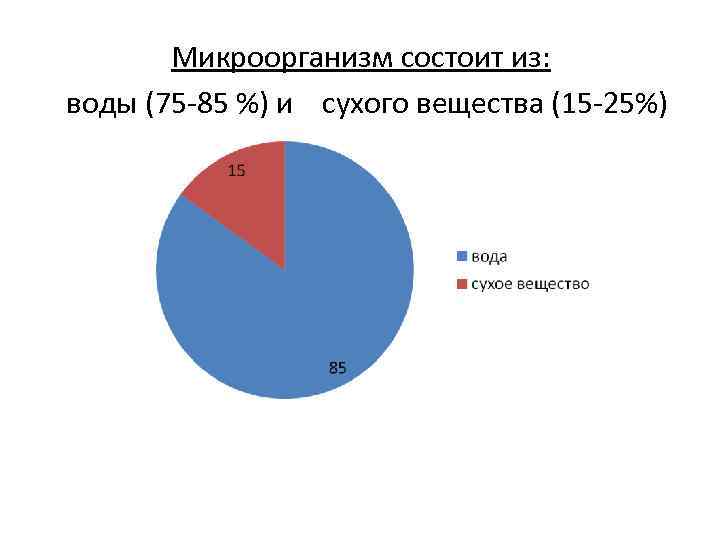 Микроорганизм состоит из:
воды (75-85 %) и сухого вещества (15-25%)

15

85

вода
сухое вещество